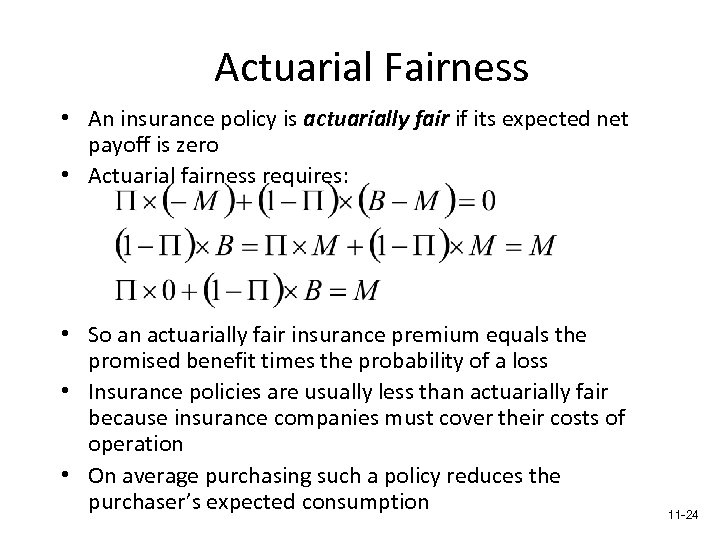 Actuarial Fairness

• An insurance policy is ***actuarially fair*** if its expected net payoff is zero

• Actuarial fairness requires:

$\Pi \times (-M) + (1-\Pi) \times (B-M) = 0$

$(1-\Pi) \times B = \Pi \times M + (1-\Pi) \times M = M$

$\Pi \times 0 + (1-\Pi) \times B = M$

• So an actuarially fair insurance premium equals the promised benefit times the probability of a loss

• Insurance policies are usually less than actuarially fair because insurance companies must cover their costs of operation

• On average purchasing such a policy reduces the purchaser's expected consumption

11-24